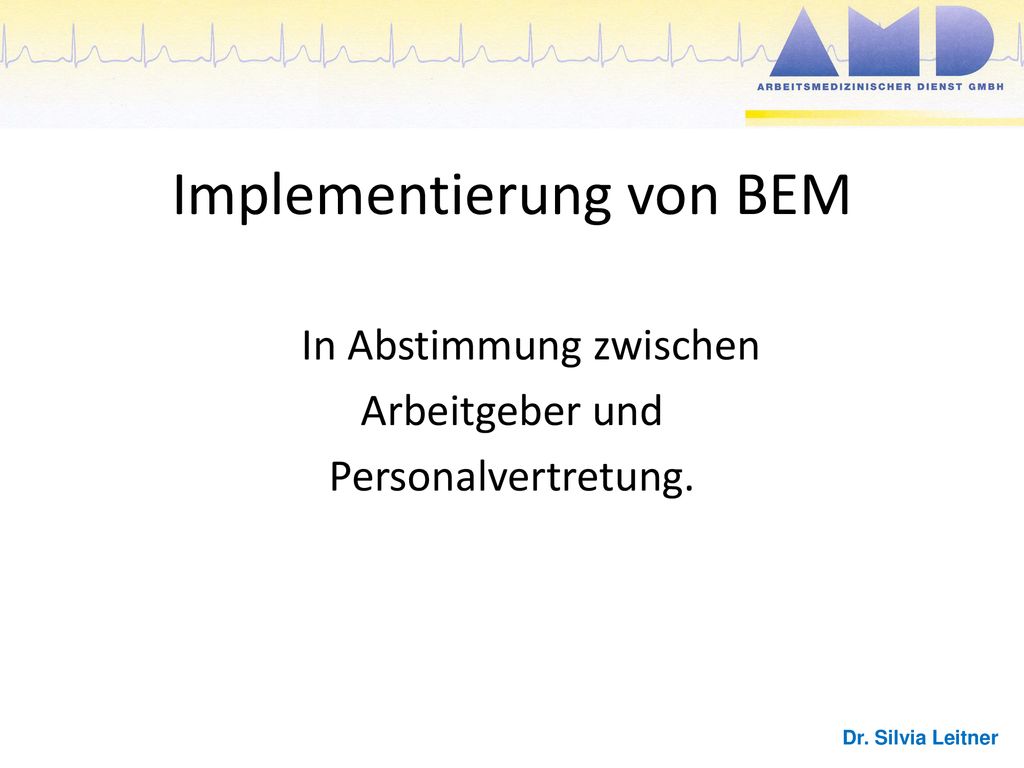 AMD
ARBEITSMEDIZINISCHER DIENST GMBH

Implementierung von BEM

In Abstimmung zwischen Arbeitgeber und Personalvertretung.

Dr. Silvia Leitner